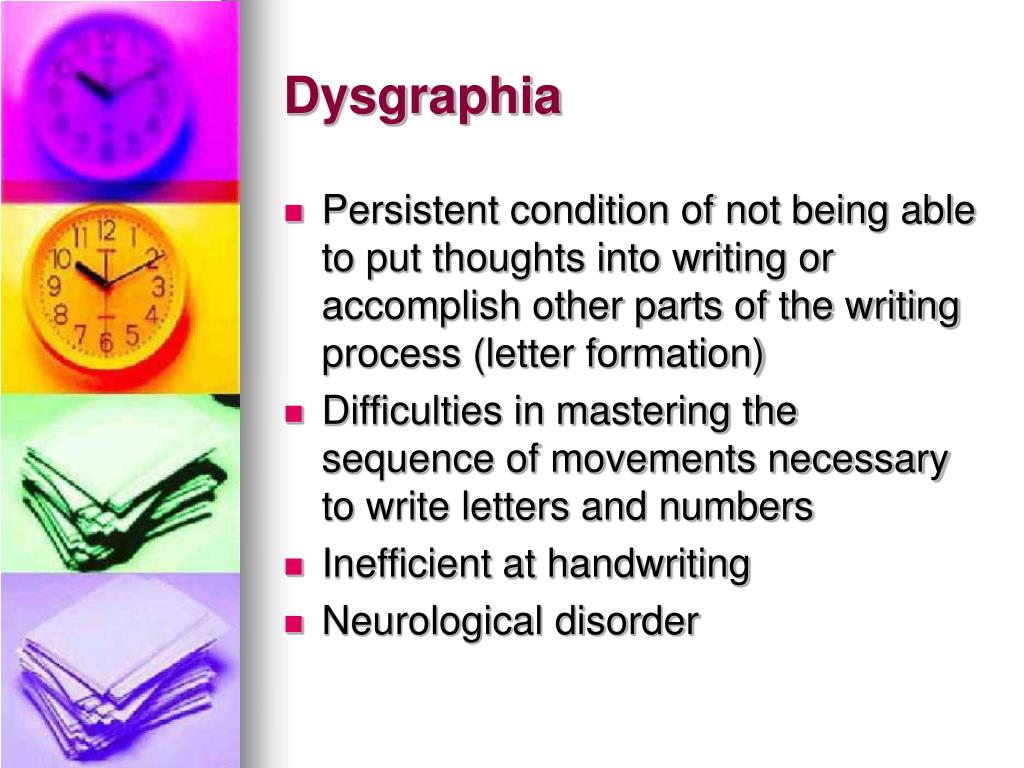 Dysgraphia

- Persistent condition of not being able to put thoughts into writing or accomplish other parts of the writing process (letter formation)
- Difficulties in mastering the sequence of movements necessary to write letters and numbers
- Inefficient at handwriting
- Neurological disorder